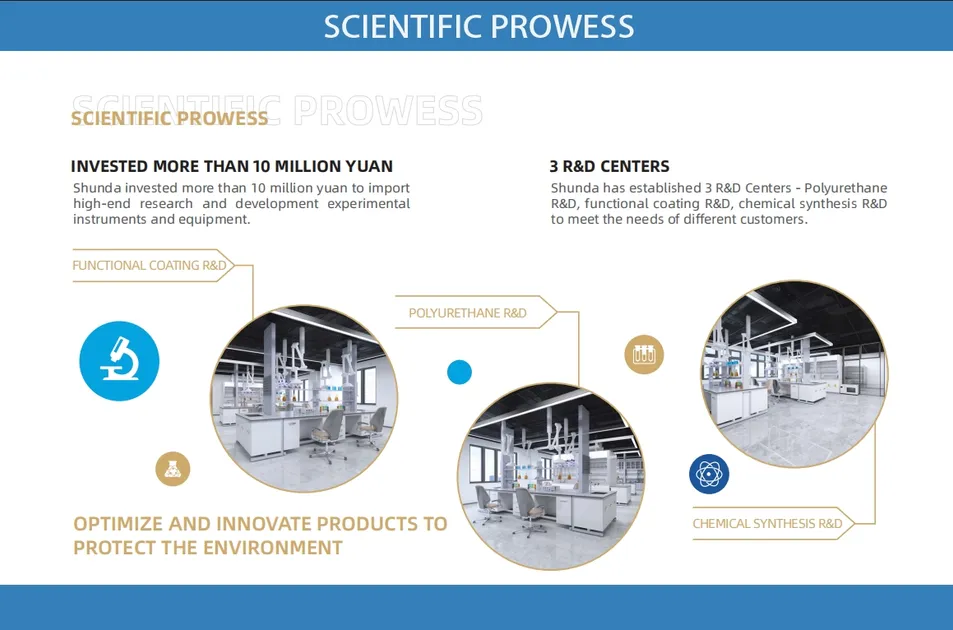 SCIENTIFIC PROWESS

SCIENTIFIC PROWESS

SCIENTIFIC PROWESS

INVESTED MORE THAN 10 MILLION YUAN

Shunda invested more than 10 million yuan to import high-end research and development experimental instruments and equipment.

3 R&D CENTERS

Shunda has established 3 R&D Centers - Polyurethane R&D, functional coating R&D, chemical synthesis R&D to meet the needs of different customers.

FUNCTIONAL COATING R&D

POLYURETHANE R&D

CHEMICAL SYNTHESIS R&D

OPTIMIZE AND INNOVATE PRODUCTS TO PROTECT THE ENVIRONMENT